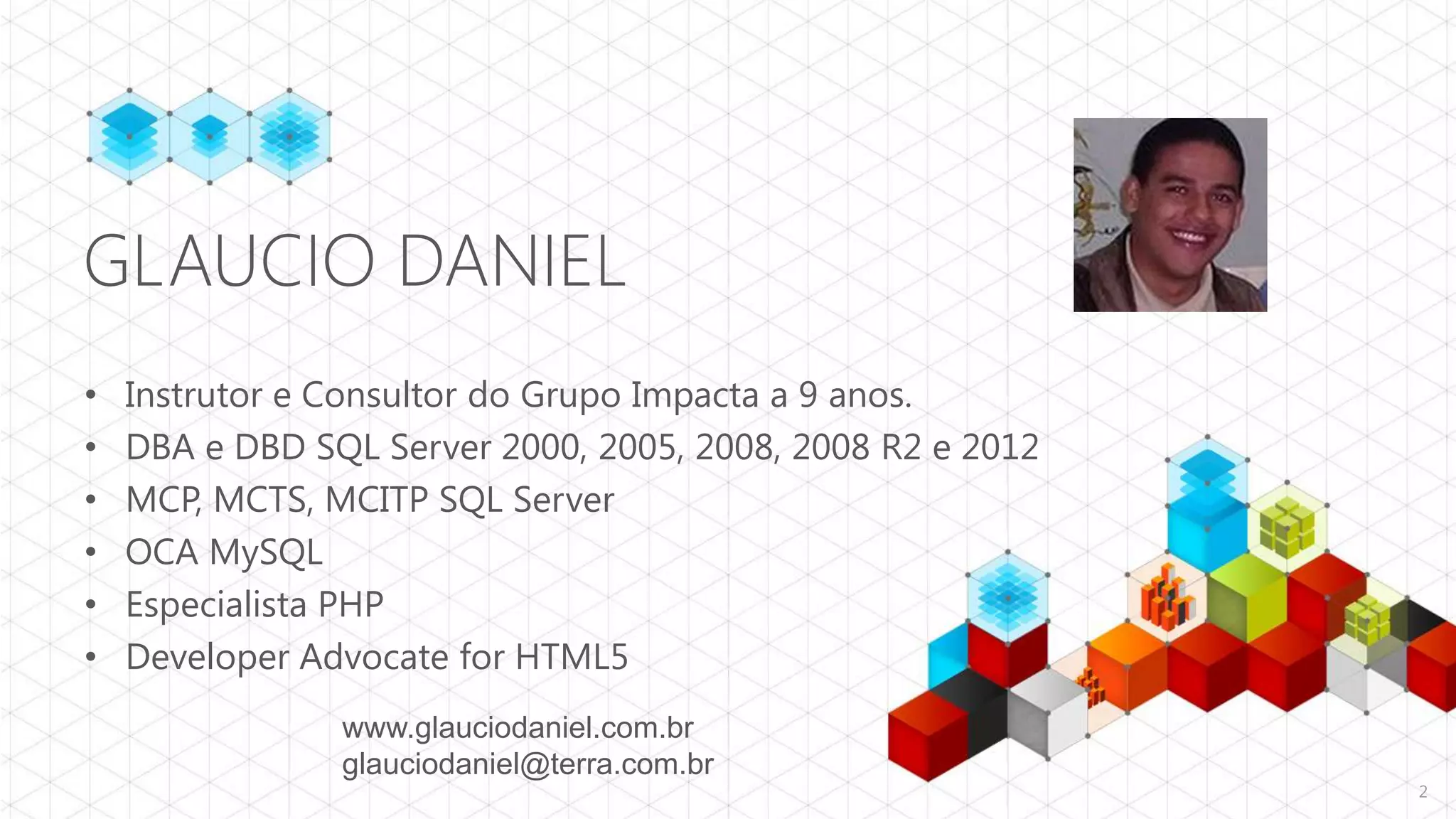 GLAUCIO DANIEL

• Instrutor e Consultor do Grupo Impacta a 9 anos.
• DBA e DBD SQL Server 2000, 2005, 2008, 2008 R2 e 2012
• MCP, MCTS, MCITP SQL Server
• OCA MySQL
• Especialista PHP
• Developer Advocate for HTML5

www.glauciodaniel.com.br
glauciodaniel@terra.com.br

2